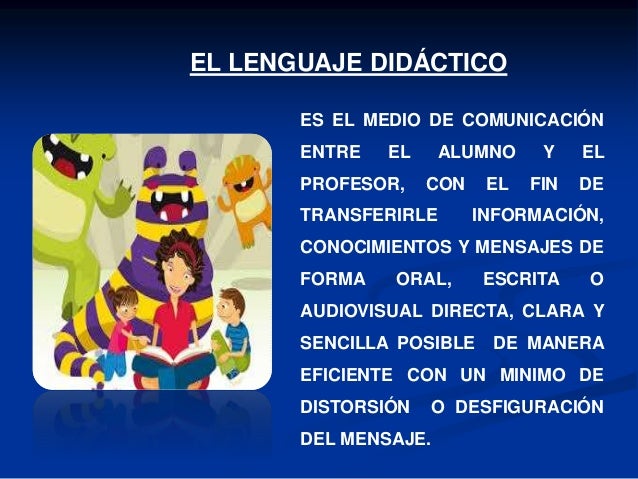 EL LENGUAJE DIDÁCTICO

ES EL MEDIO DE COMUNICACIÓN ENTRE EL ALUMNO Y EL PROFESOR, CON EL FIN DE TRANSFERIRLE INFORMACIÓN, CONOCIMIENTOS Y MENSAJES DE FORMA ORAL, ESCRITA O AUDIOVISUAL DIRECTA, CLARA Y SENCILLA POSIBLE DE MANERA EFICIENTE CON UN MINIMO DE DISTORSIÓN O DESFIGURACIÓN DEL MENSAJE.